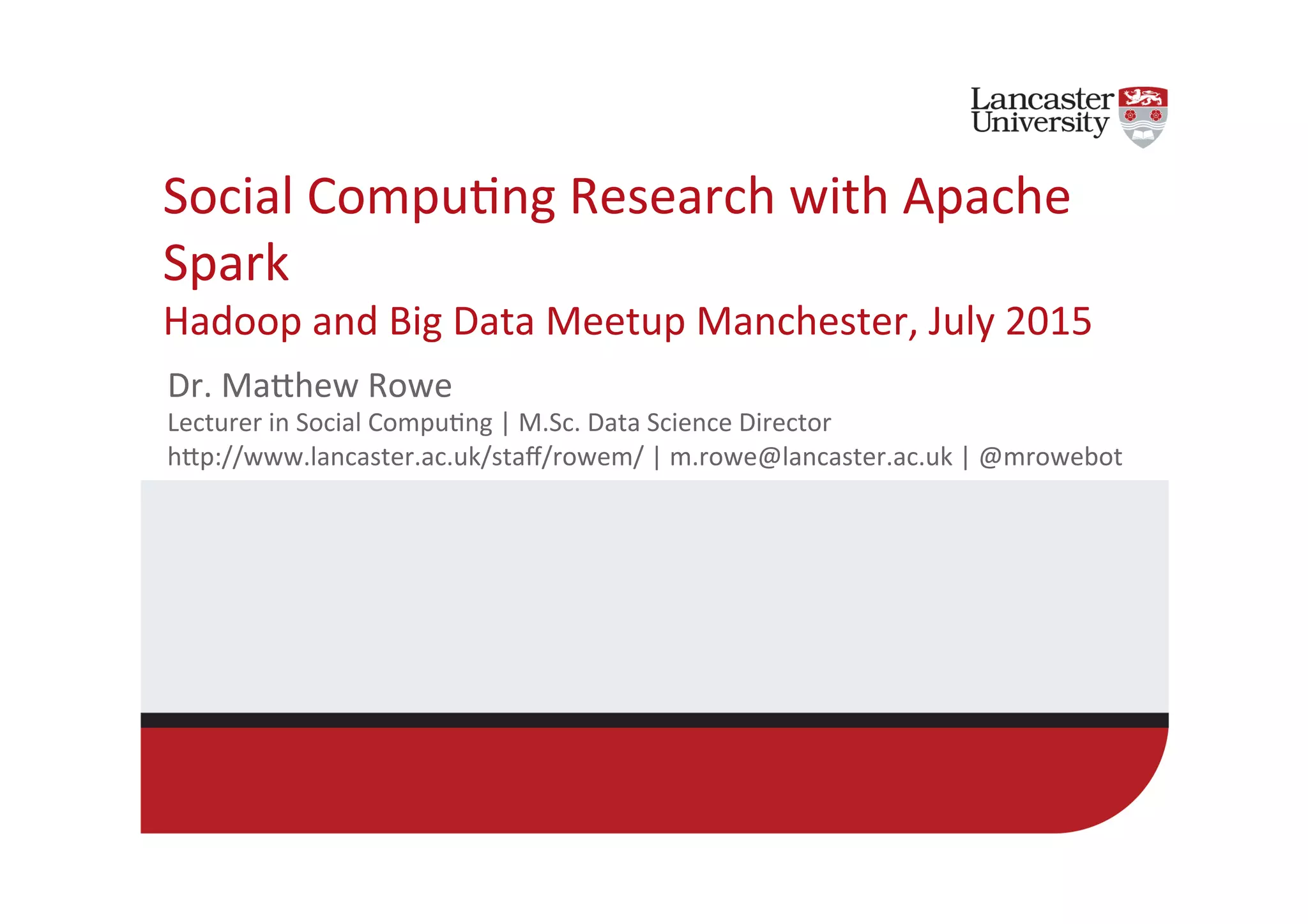 Lancaster University

Social Computing Research with Apache Spark

Hadoop and Big Data Meetup Manchester, July 2015

Dr. Matthew Rowe

Lecturer in Social Computing | M.Sc. Data Science Director

http://www.lancaster.ac.uk/staff/rowem/ | m.rowe@lancaster.ac.uk | @mrowebot